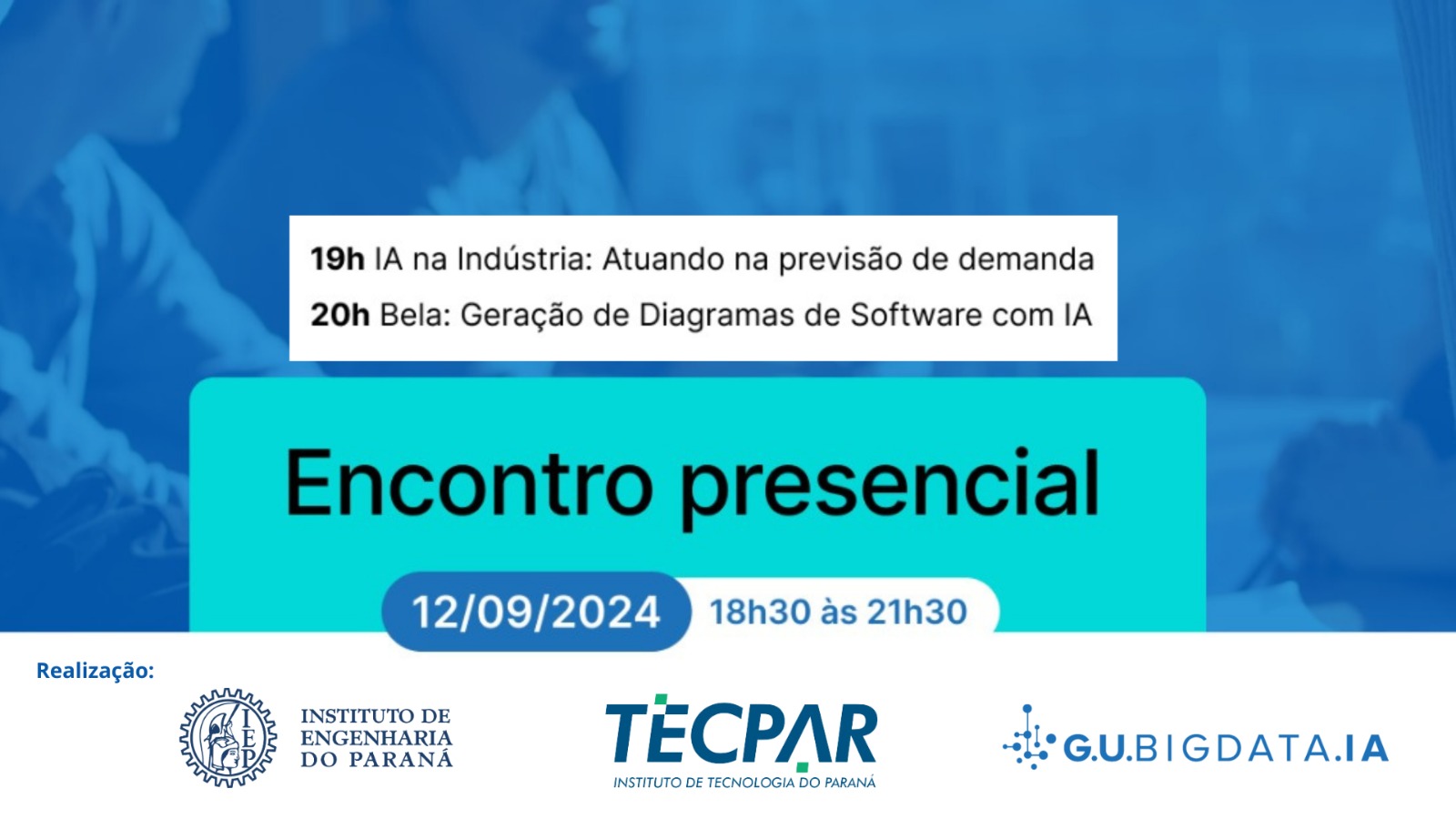 19h IA na Indústria: Atuando na previsão de demanda
20h Bela: Geração de Diagramas de Software com IA

Encontro presencial

12/09/2024 18h30 às 21h30

Realização:

IEP

INSTITUTO DE ENGENHARIA DO PARANÁ

TECPAR
INSTITUTO DE TECNOLOGIA DO PARANÁ

G.U.BIGDATA.IA